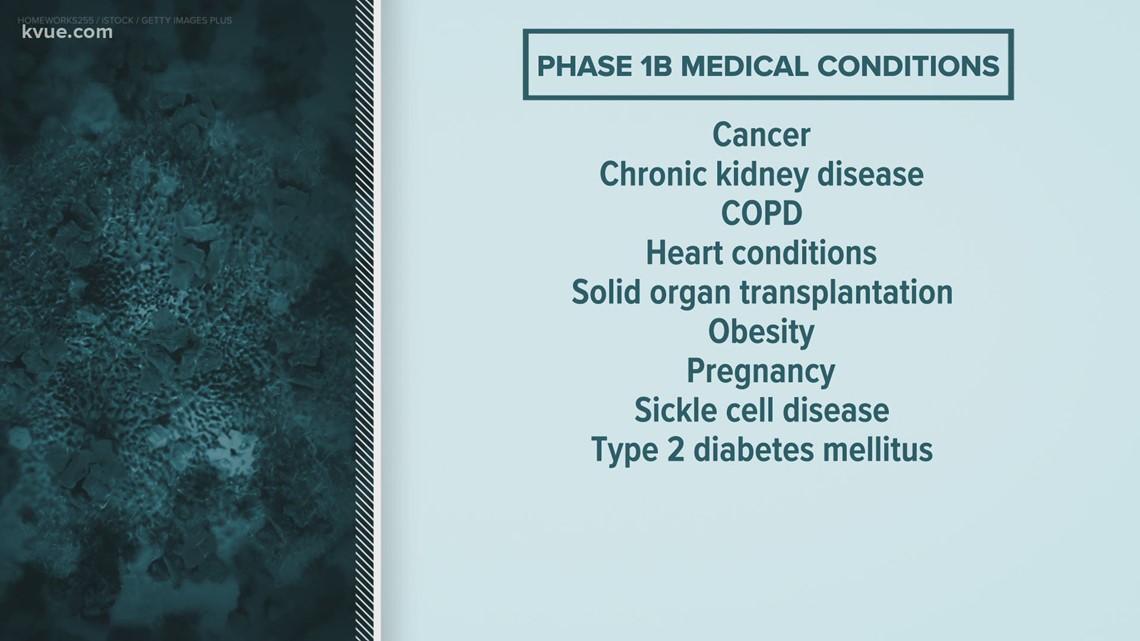 HOMEWORKS255 / ISTOCK / GETTY IMAGES PLUS
kvue.com

PHASE 1B MEDICAL CONDITIONS

Cancer
Chronic kidney disease
COPD
Heart conditions
Solid organ transplantation
Obesity
Pregnancy
Sickle cell disease
Type 2 diabetes mellitus